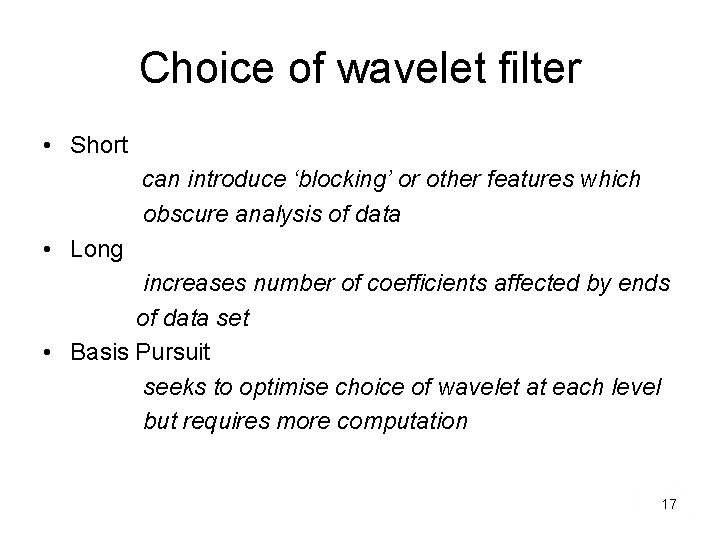 Choice of wavelet filter

• Short

can introduce ‘blocking’ or other features which obscure analysis of data

• Long

increases number of coefficients affected by ends of data set

• Basis Pursuit

seeks to optimise choice of wavelet at each level but requires more computation

17